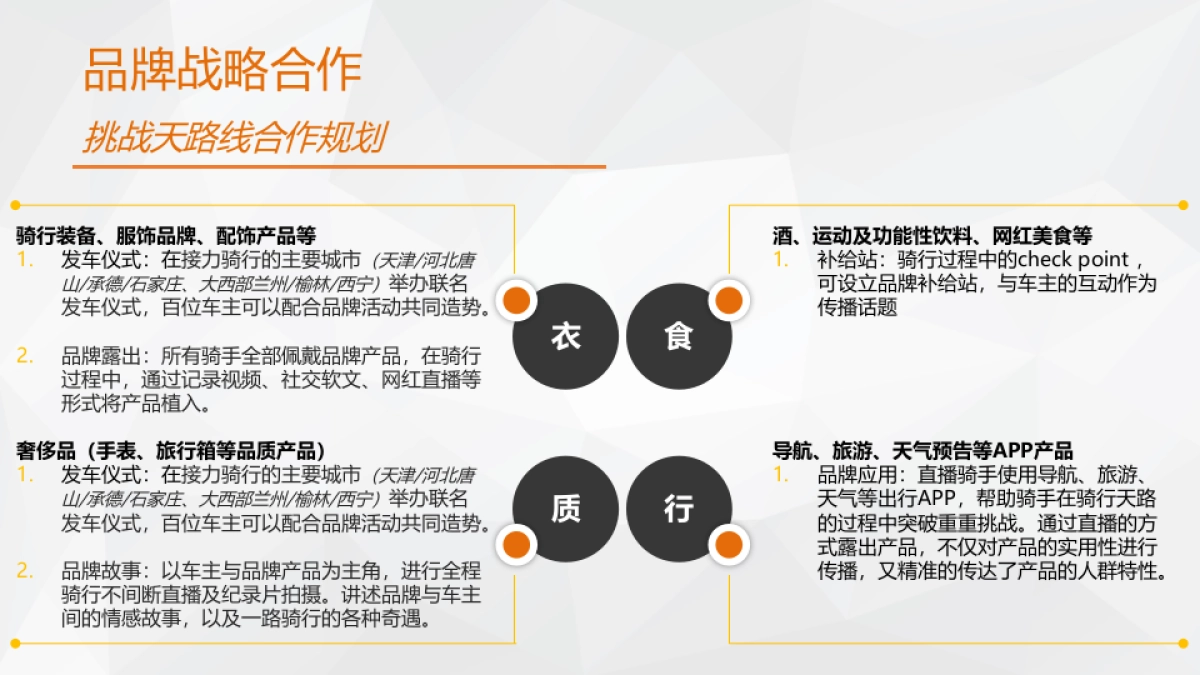 品牌战略合作

挑战天路线合作规划

骑行装备、服饰品牌、配饰产品等
1. 发车仪式：在接力骑行的主要城市（天津/河北唐山/承德/石家庄、大西部兰州/榆林/西宁）举办联名发车仪式，百位车主可以配合品牌活动共同造势。

2. 品牌露出：所有骑手全部佩戴品牌产品，在骑行过程中，通过记录视频、社交软文、网红直播等形式将产品植入。

奢侈品（手表、旅行箱等品质产品）
1. 发车仪式：在接力骑行的主要城市（天津/河北唐山/承德/石家庄、大西部兰州/榆林/西宁）举办联名发车仪式，百位车主可以配合品牌活动共同造势。

2. 品牌故事：以车主与品牌产品为主角，进行全程骑行不间断直播及纪录片拍摄。讲述品牌与车主间的情感故事，以及一路骑行的各种奇遇。

衣

食

质

行

酒、运动及功能性饮料、网红美食等
1. 补给站：骑行过程中的check point，可设立品牌补给站，与车主的互动作为传播话题

导航、旅游、天气预告等APP产品
1. 品牌应用：直播骑手使用导航、旅游、天气等出行APP，帮助骑手在骑行天路的过程中突破重重挑战。通过直播的方式露出产品，不仅对产品的实用性进行传播，又精准的传达了产品的人群特性。